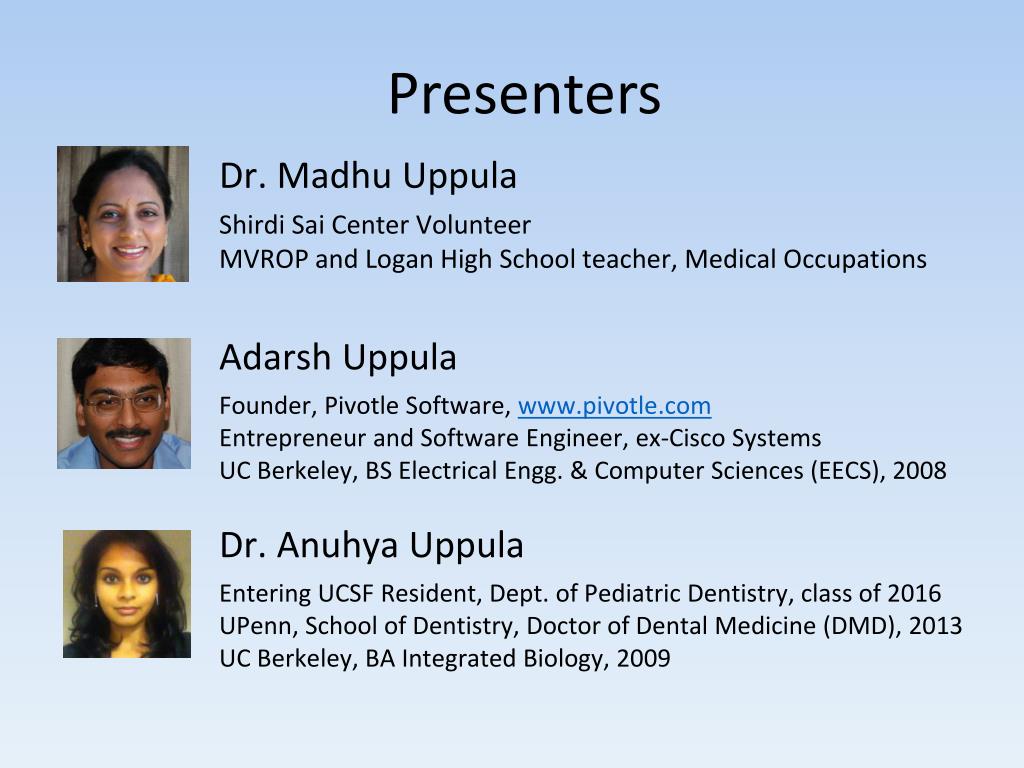 Presenters

Dr. Madhu Uppula

Shirdi Sai Center Volunteer
MVROP and Logan High School teacher, Medical Occupations

Adarsh Uppula

Founder, Pivotle Software, www.pivotle.com
Entrepreneur and Software Engineer, ex-Cisco Systems
UC Berkeley, BS Electrical Engg. & Computer Sciences (EECS), 2008

Dr. Anuhya Uppula

Entering UCSF Resident, Dept. of Pediatric Dentistry, class of 2016
UPenn, School of Dentistry, Doctor of Dental Medicine (DMD), 2013
UC Berkeley, BA Integrated Biology, 2009